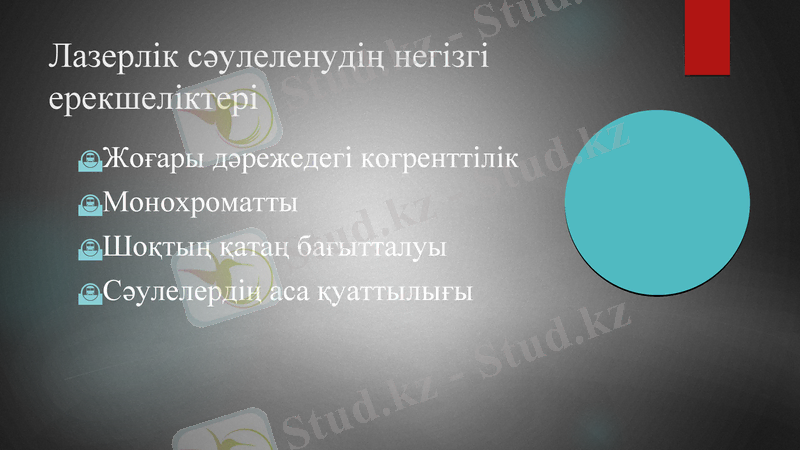 Лазерлік сәулеленудің негізгі ерекшеліктері

Жоғары дәрежедегі когренттілік

Монохроматты

Шоқтың қатаң бағытталуы

Сәулелердің аса қуаттылығы

Stud.kz - Stud.kz